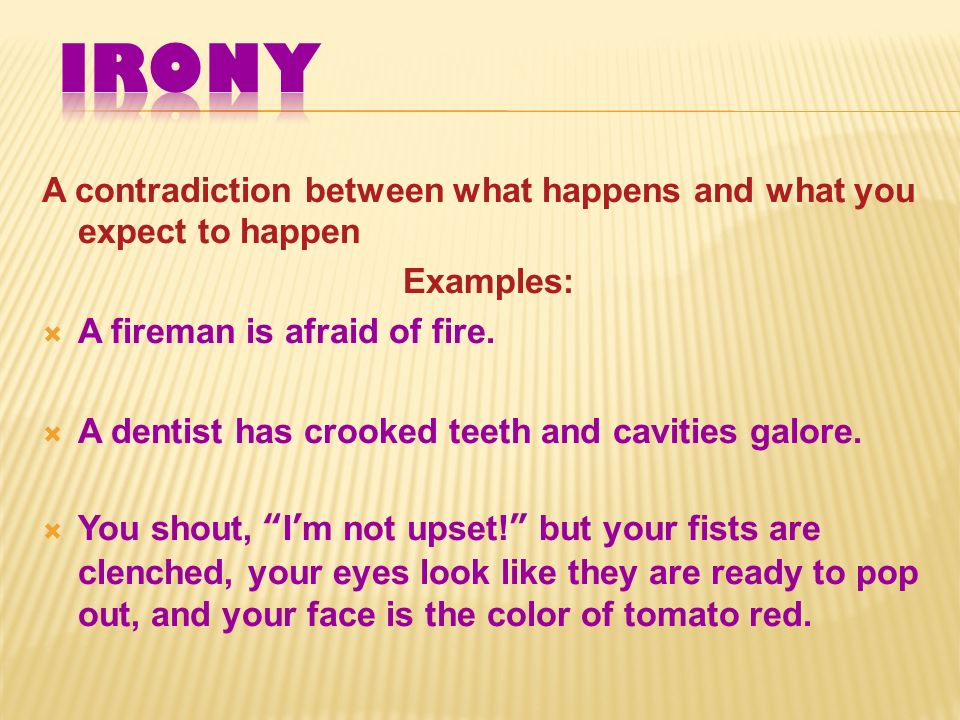 IRONY

A contradiction between what happens and what you expect to happen

Examples:

A fireman is afraid of fire.

A dentist has crooked teeth and cavities galore.

You shout, “I’m not upset!” but your fists are clenched, your eyes look like they are ready to pop out, and your face is the color of tomato red.